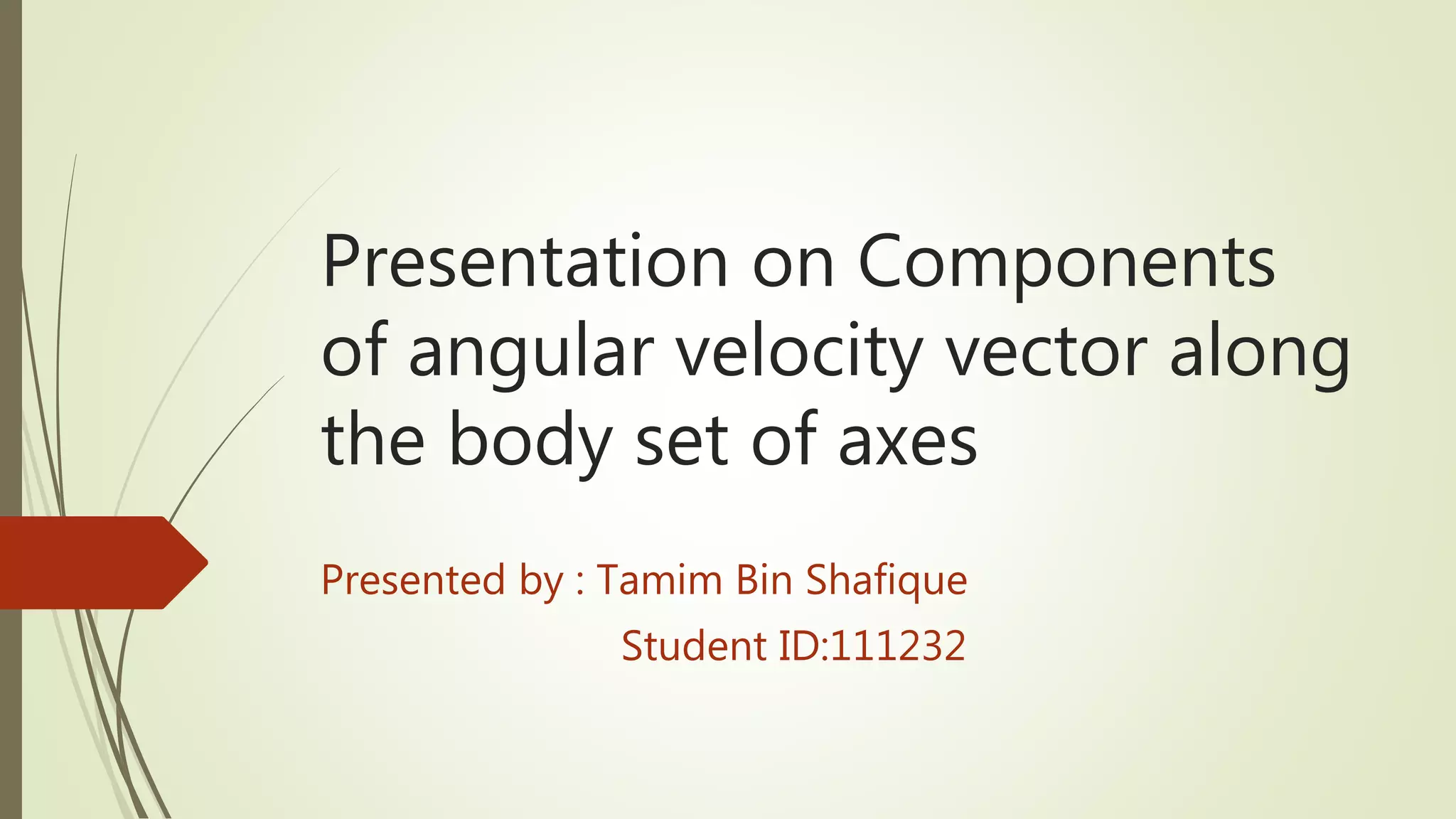 Presentation on Components of angular velocity vector along the body set of axes

Presented by : Tamim Bin Shafique
Student ID:111232